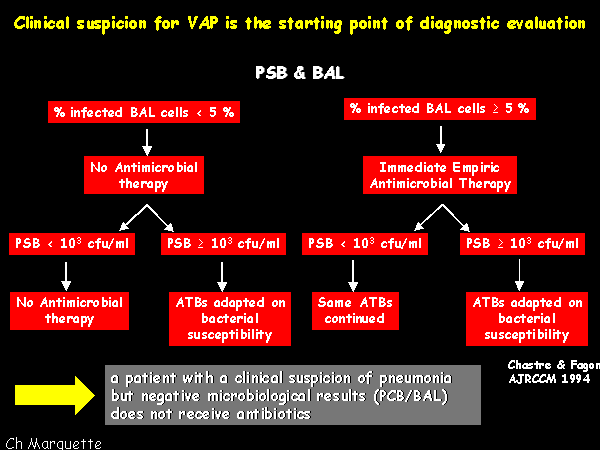 Clinical suspicion for VAP is the starting point of diagnostic evaluation

PSB & BAL

% infected BAL cells < 5 %

No Antimicrobial therapy

PSB < $10^3$ cfu/ml

No Antimicrobial therapy

PSB ≥ $10^3$ cfu/ml

ATBs adapted on bacterial susceptibility

% infected BAL cells ≥ 5 %

Immediate Empiric Antimicrobial Therapy

PSB < $10^3$ cfu/ml

Same ATBs continued

PSB ≥ $10^3$ cfu/ml

ATBs adapted on bacterial susceptibility

Chastre & Fagon AJRCCM 1994

a patient with a clinical suspicion of pneumonia but negative microbiological results (PCB/BAL) does not receive antibiotics

Ch Marquette